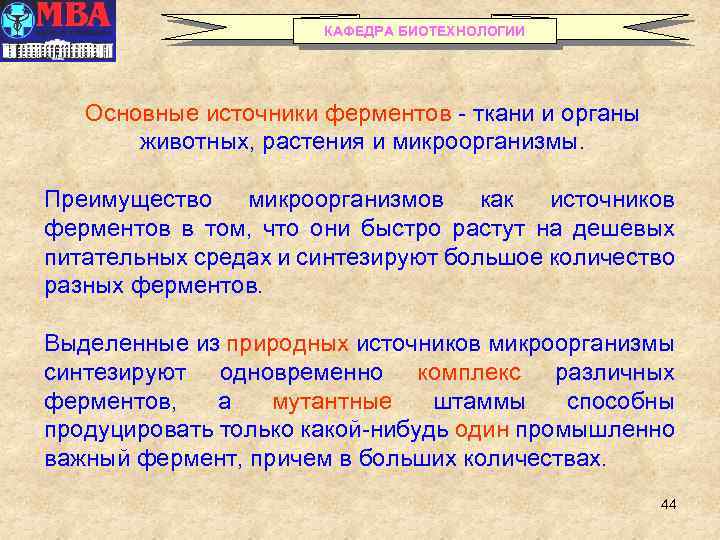 МВА

КАФЕДРА БИОТЕХНОЛОГИИ

Основные источники ферментов - ткани и органы животных, растения и микроорганизмы.

Преимущество микроорганизмов как источников ферментов в том, что они быстро растут на дешевых питательных средах и синтезируют большое количество разных ферментов.

Выделенные из природных источников микроорганизмы синтезируют одновременно комплекс различных ферментов, а мутантные штаммы способны продуцировать только какой-нибудь один промышленно важный фермент, причем в больших количествах.

44